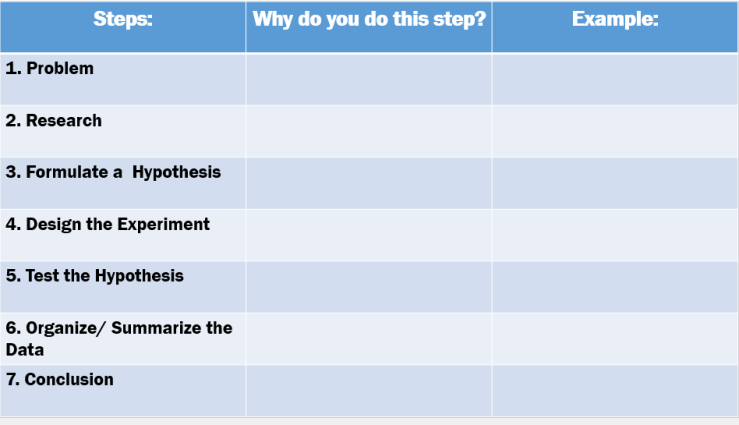 | Steps: | Why do you do this step? | Example: |
|---|---|---|
| 1. Problem | | |
| 2. Research | | |
| 3. Formulate a Hypothesis | | |
| 4. Design the Experiment | | |
| 5. Test the Hypothesis | | |
| 6. Organize/ Summarize the Data | | |
| 7. Conclusion | | |